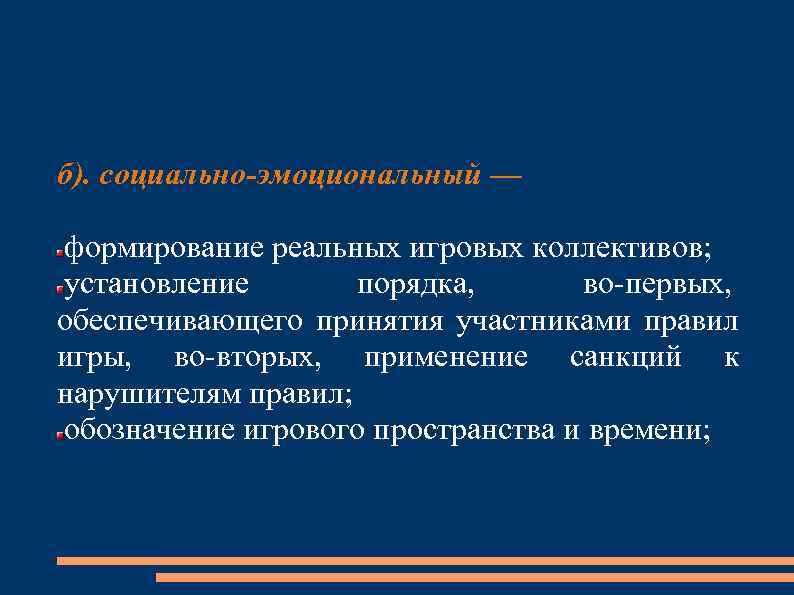 б). социально-эмоциональный —

формирование реальных игровых коллективов;
установление порядка, во-первых, обеспечивающего принятия участниками правил игры, во-вторых, применение санкций к нарушителям правил;
обозначение игрового пространства и времени;